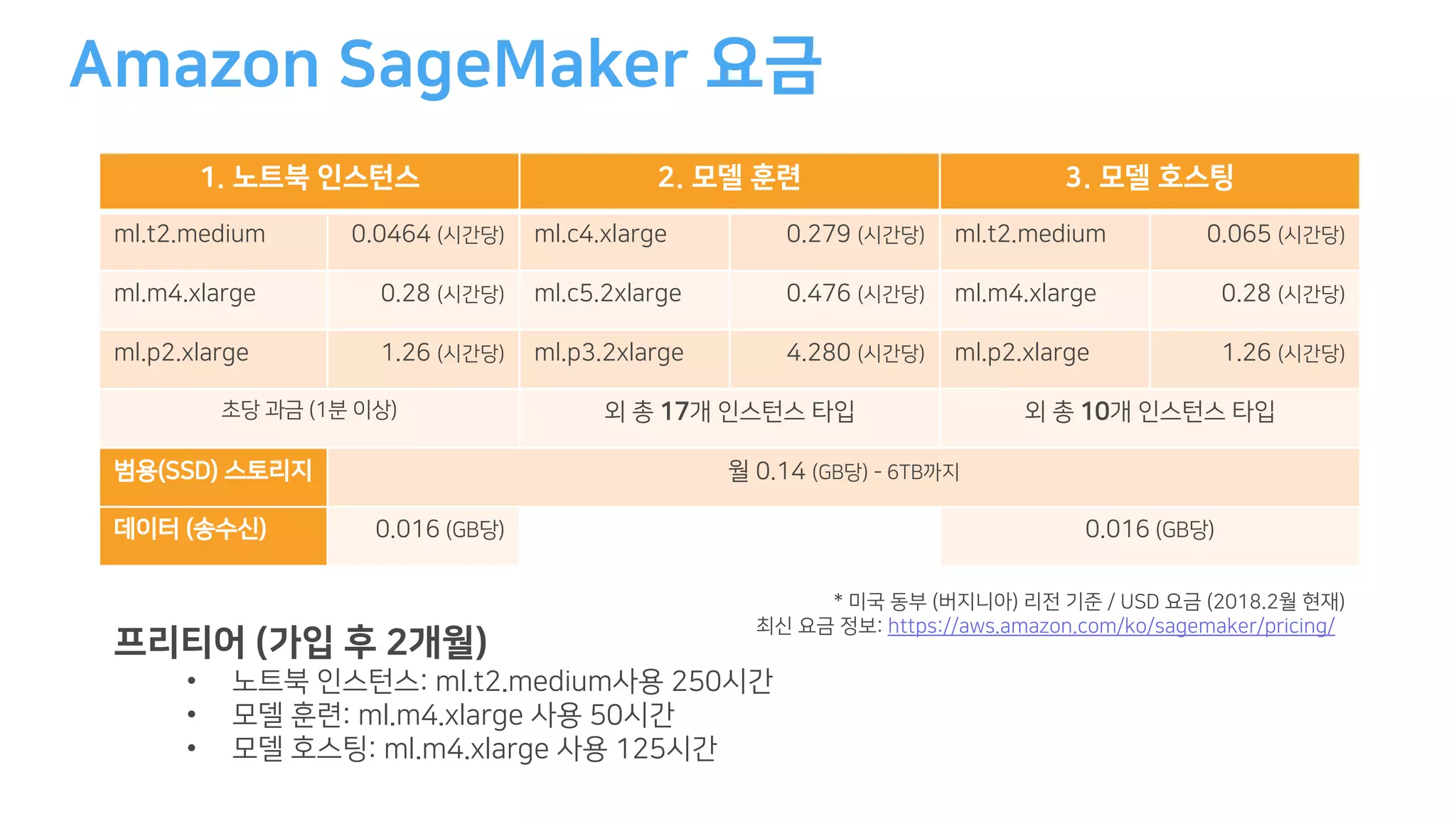 Amazon SageMaker 요금

| 1. 노트북 인스턴스 | | 2. 모델 훈련 | | 3. 모델 호스팅 | |
|---|---|---|---|---|---|
| ml.t2.medium | 0.0464 (시간당) | ml.c4.xlarge | 0.279 (시간당) | ml.t2.medium | 0.065 (시간당) |
| ml.m4.xlarge | 0.28 (시간당) | ml.c5.2xlarge | 0.476 (시간당) | ml.m4.xlarge | 0.28 (시간당) |
| ml.p2.xlarge | 1.26 (시간당) | ml.p3.2xlarge | 4.280 (시간당) | ml.p2.xlarge | 1.26 (시간당) |
| 초당 과금 (1분 이상) | | 외 총 17개 인스턴스 타입 | | 외 총 10개 인스턴스 타입 | |
| 범용(SSD) 스토리지 | 월 0.14 (GB당) - 6TB까지 | | | | |
| 데이터 (송수신) | 0.016 (GB당) | | | 0.016 (GB당) | |

* 미국 동부 (버지니아) 리전 기준 / USD 요금 (2018.2월 현재)
최신 요금 정보: https://aws.amazon.com/ko/sagemaker/pricing/

프리티어 (가입 후 2개월)
• 노트북 인스턴스: ml.t2.medium사용 250시간
• 모델 훈련: ml.m4.xlarge 사용 50시간
• 모델 호스팅: ml.m4.xlarge 사용 125시간